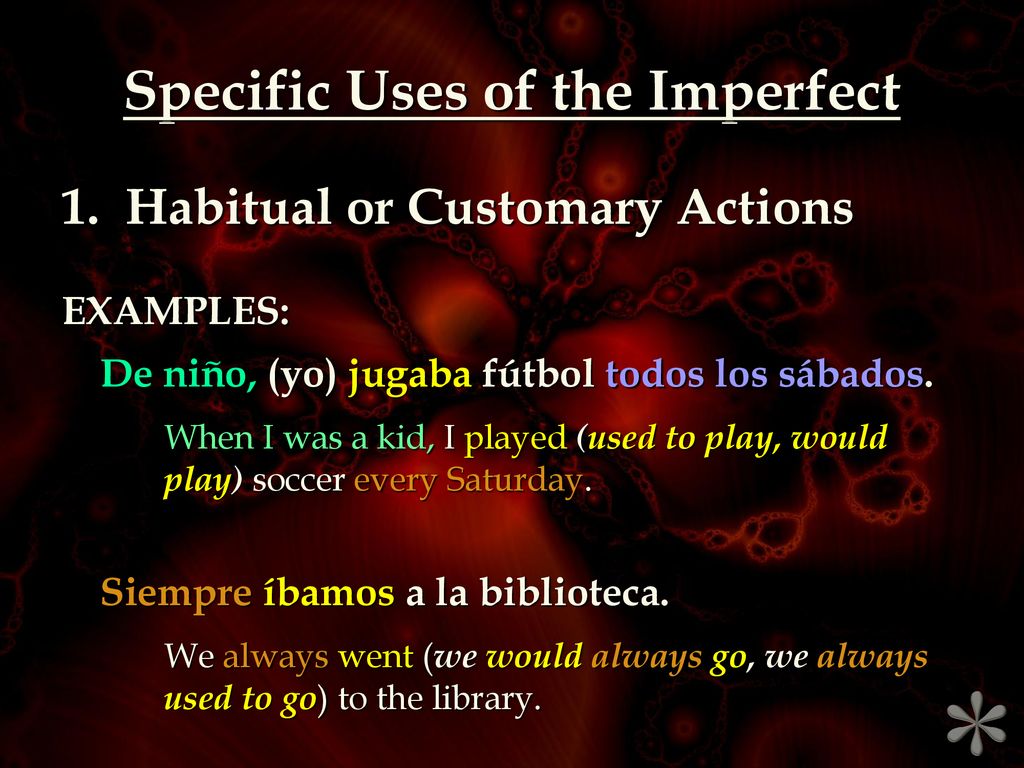 Specific Uses of the Imperfect

1. Habitual or Customary Actions

EXAMPLES:

De niño, (yo) jugaba fútbol todos los sábados.

When I was a kid, I played (used to play, would play) soccer every Saturday.

Siempre íbamos a la biblioteca.

We always went (we would always go, we always used to go) to the library.